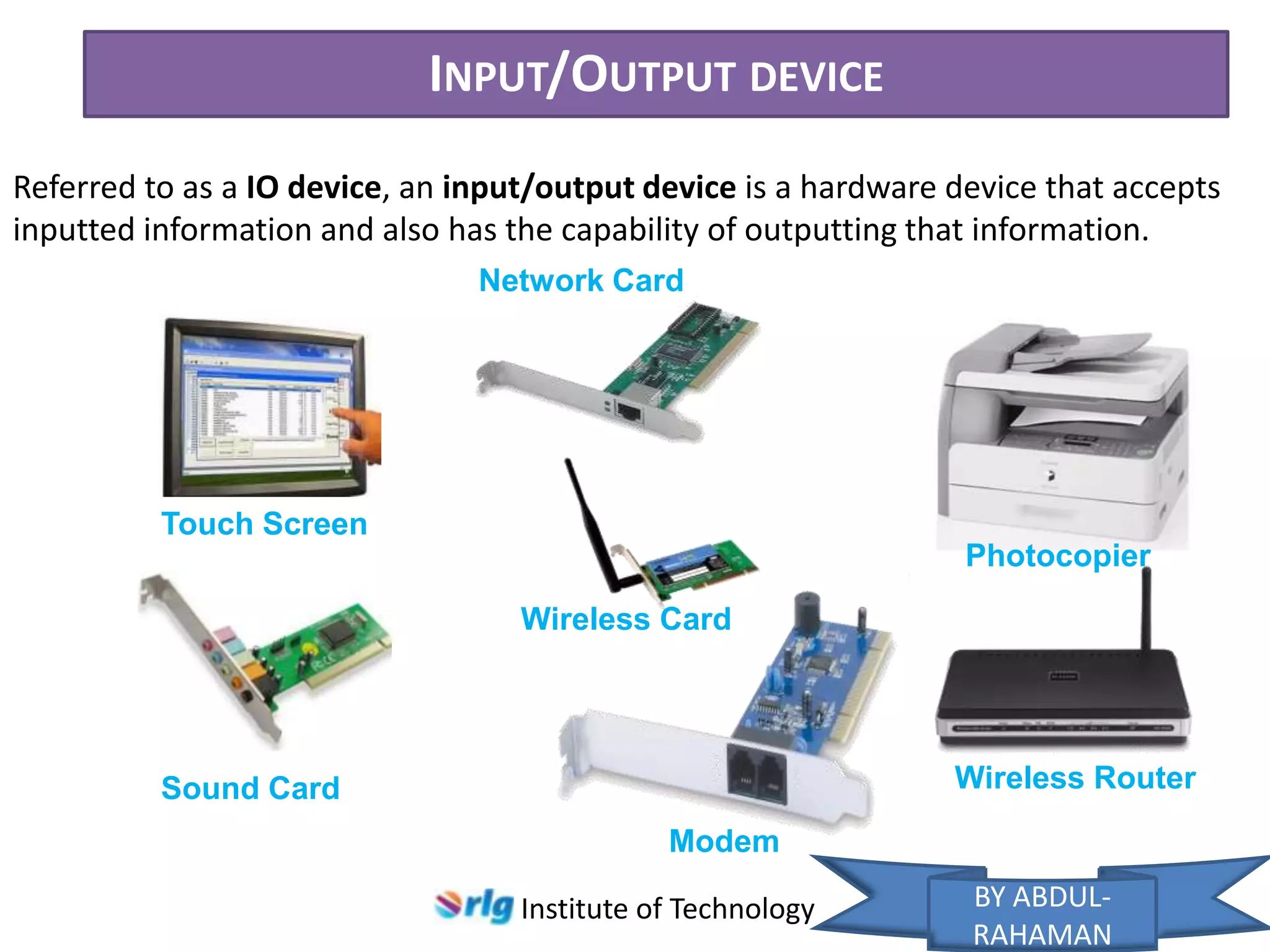 INPUT/OUTPUT DEVICE

Referred to as a IO device, an input/output device is a hardware device that accepts inputted information and also has the capability of outputting that information.

Network Card

Touch Screen

Photocopier

Wireless Card

Sound Card

Wireless Router

Modem

rlg Institute of Technology

BY ABDUL-RAHAMAN